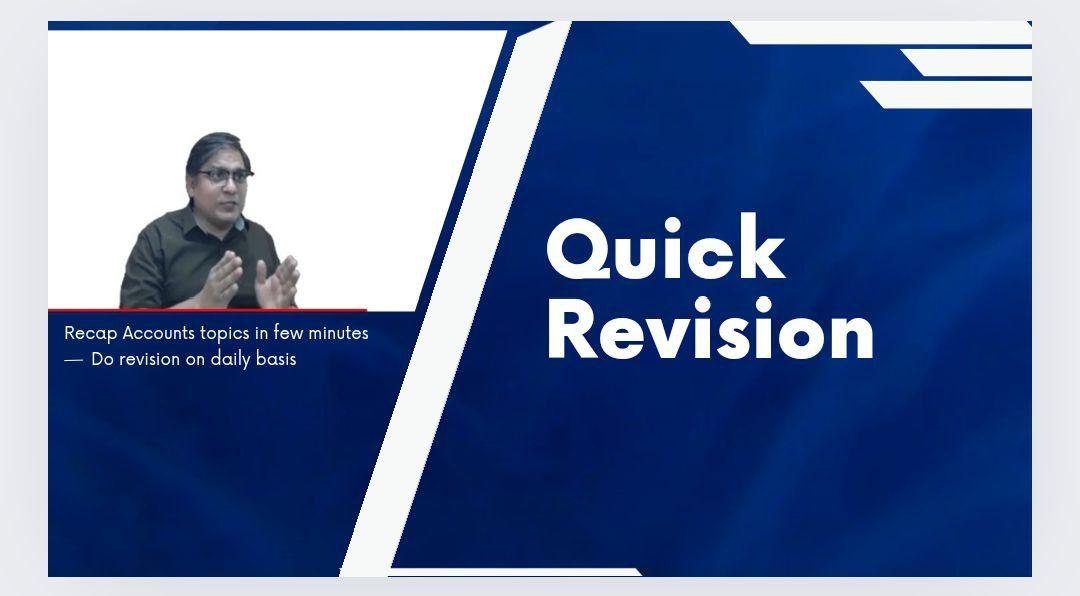 Recap Accounts topics in few minutes — Do revision on daily basis

Quick Revision